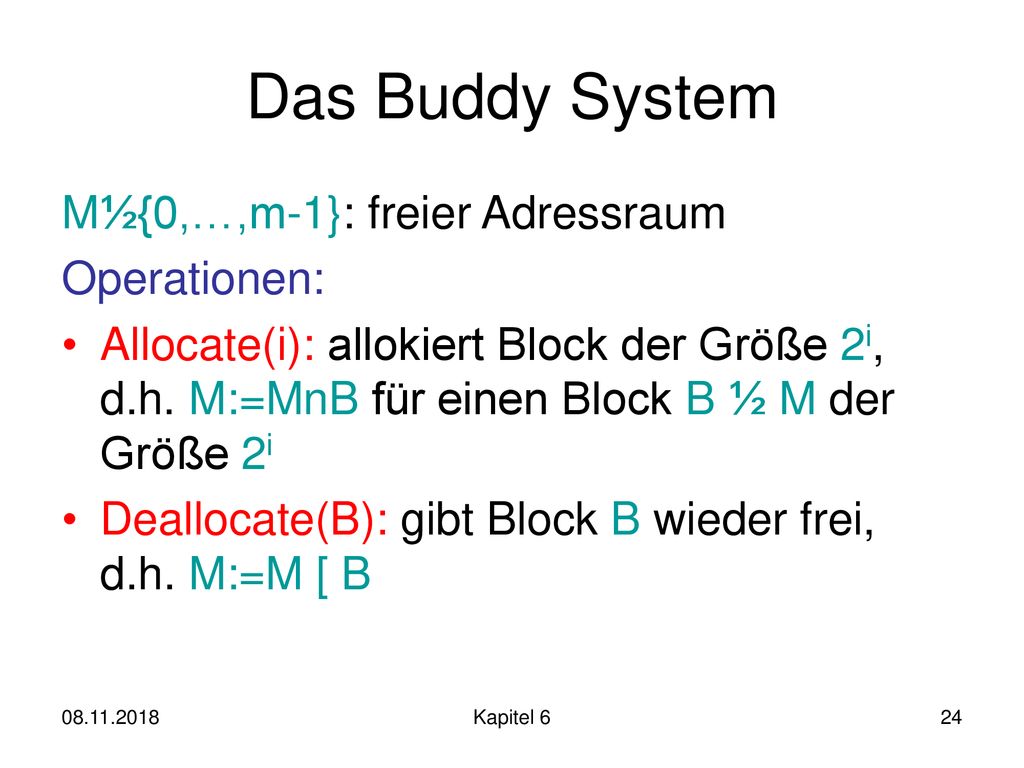 Das Buddy System

M½{0,…,m-1}: freier Adressraum

Operationen:

• Allocate(i): allokiert Block der Größe $2^i$, d.h. M:=MnB für einen Block B ½ M der Größe $2^i$

• Deallocate(B): gibt Block B wieder frei, d.h. M:=M [ B

08.11.2018

Kapitel 6

24